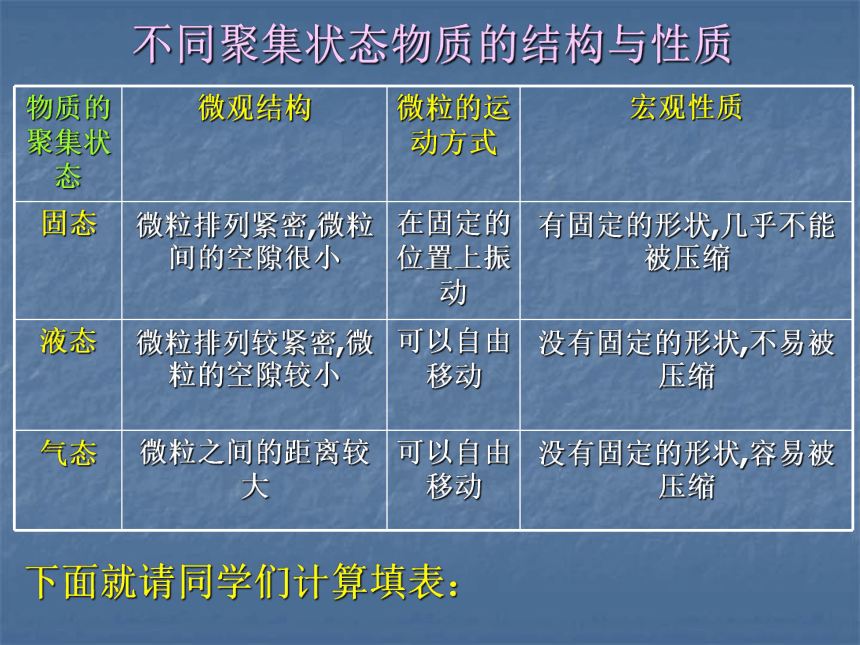 不同聚集状态物质的结构与性质

| 物质的聚集状态 | 微观结构 | 微粒的运动方式 | 宏观性质 |
|---|---|---|---|
| 固态 | 微粒排列紧密,微粒间的空隙很小 | 在固定的位置上振动 | 有固定的形状,几乎不能被压缩 |
| 液态 | 微粒排列较紧密,微粒的空隙较小 | 可以自由移动 | 没有固定的形状,不易被压缩 |
| 气态 | 微粒之间的距离较大 | 可以自由移动 | 没有固定的形状,容易被压缩 |

下面就请同学们计算填表：